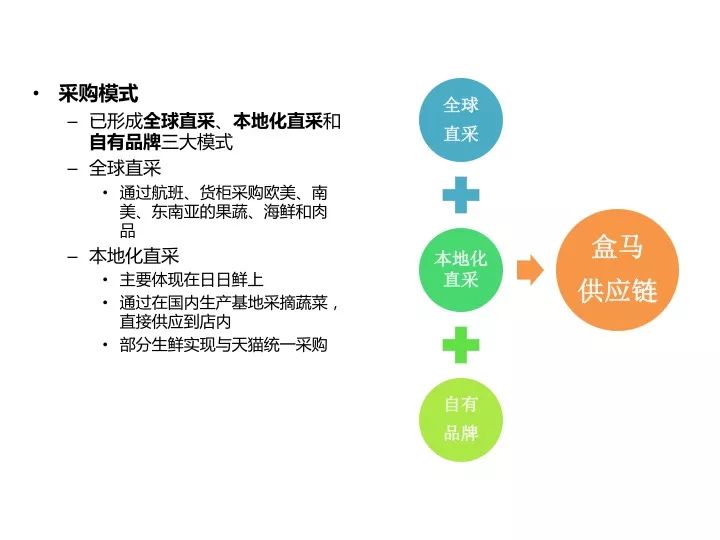 • 采购模式
– 已形成全球直采、本地化直采和自有品牌三大模式
– 全球直采
• 通过航班、货柜采购欧美、南美、东南亚的果蔬、海鲜和肉品
– 本地化直采
• 主要体现在日日鲜上
• 通过在国内生产基地采摘蔬菜，直接供应到店内
• 部分生鲜实现与天猫统一采购

全球直采

本地化直采

自有品牌

盒马供应链